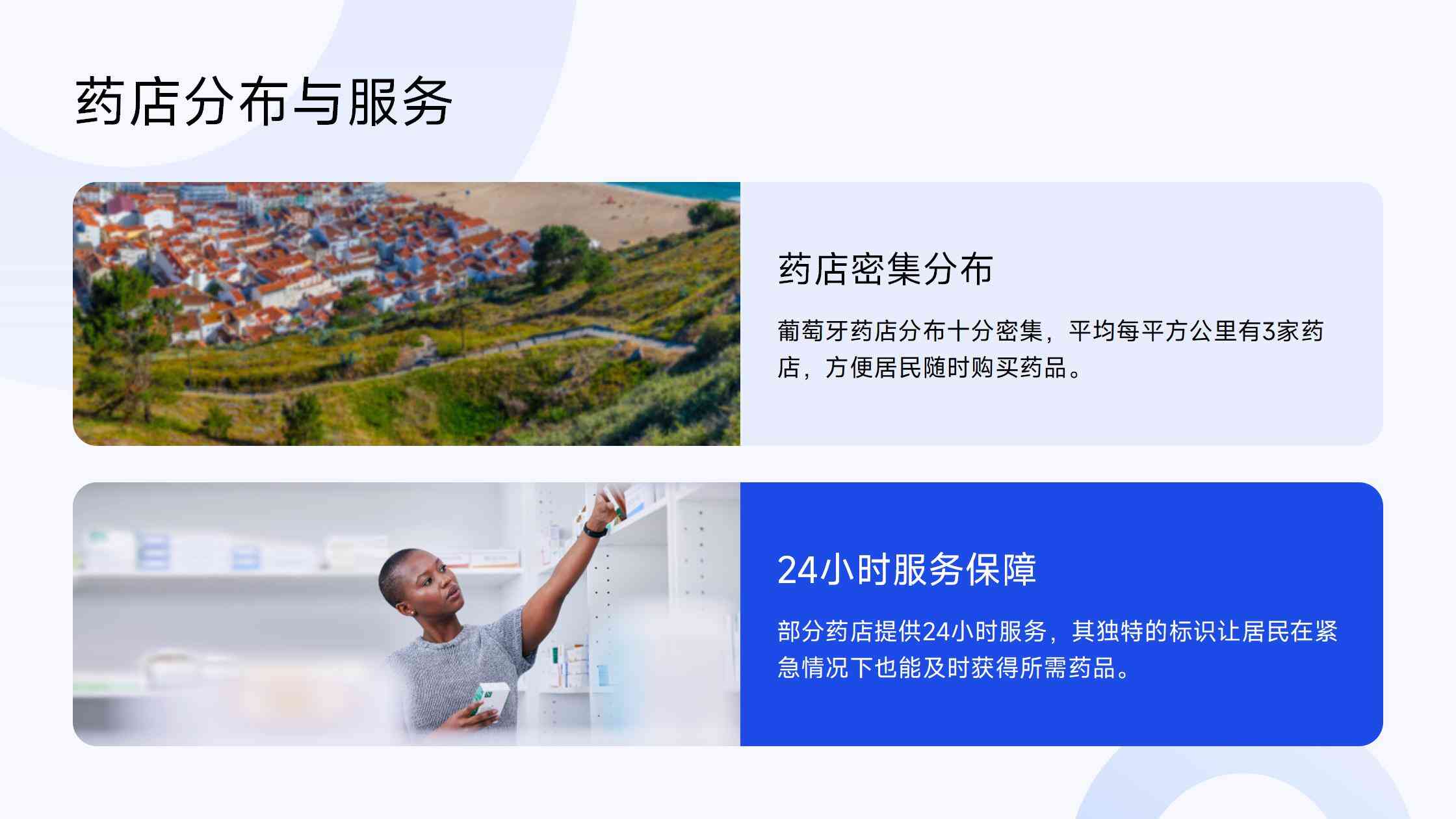 药店分布与服务

药店密集分布

葡萄牙药店分布十分密集，平均每平方公里有3家药店，方便居民随时购买药品。

24小时服务保障

部分药店提供24小时服务，其独特的标识让居民在紧急情况下也能及时获得所需药品。